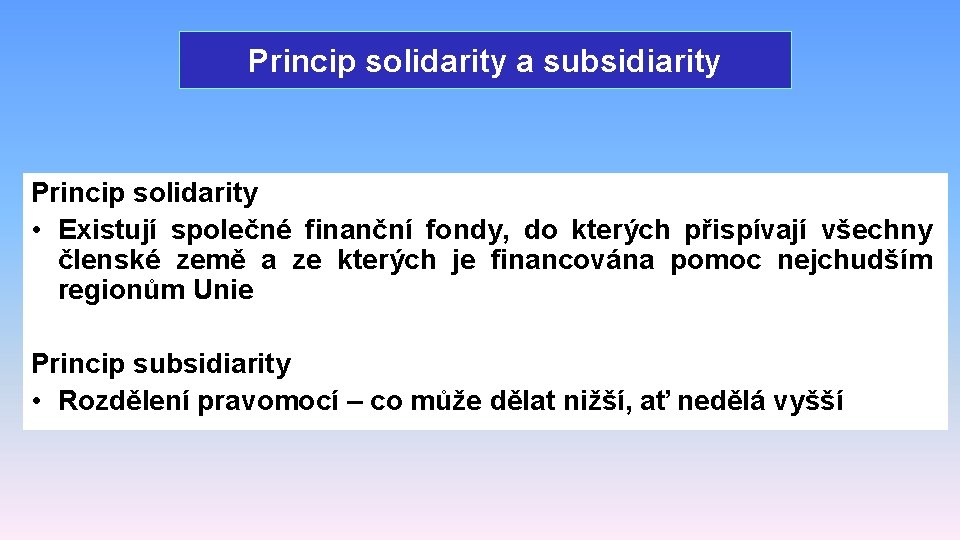 Princip solidarity a subsidiarity

Princip solidarity
• Existují společné finanční fondy, do kterých přispívají všechny členské země a ze kterých je financována pomoc nejchudším regionům Unie

Princip subsidiarity
• Rozdělení pravomocí – co může dělat nižší, ať nedělá vyšší